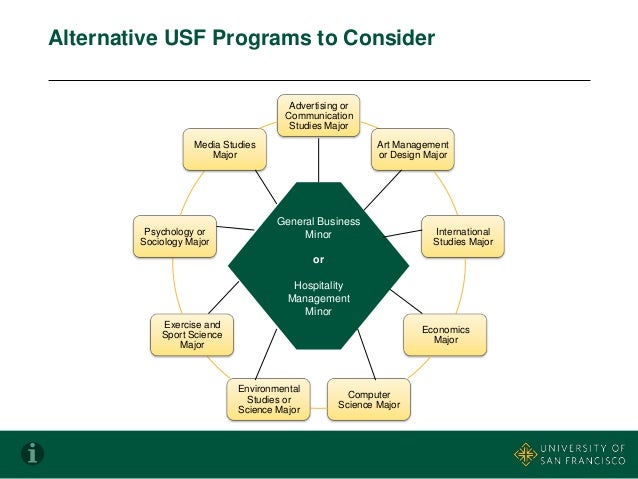 Alternative USF Programs to Consider

General Business Minor

or

Hospitality Management Minor

Advertising or Communication Studies Major

Art Management or Design Major

International Studies Major

Economics Major

Computer Science Major

Environmental Studies or Science Major

Exercise and Sport Science Major

Psychology or Sociology Major

Media Studies Major

UNIVERSITY OF SAN FRANCISCO